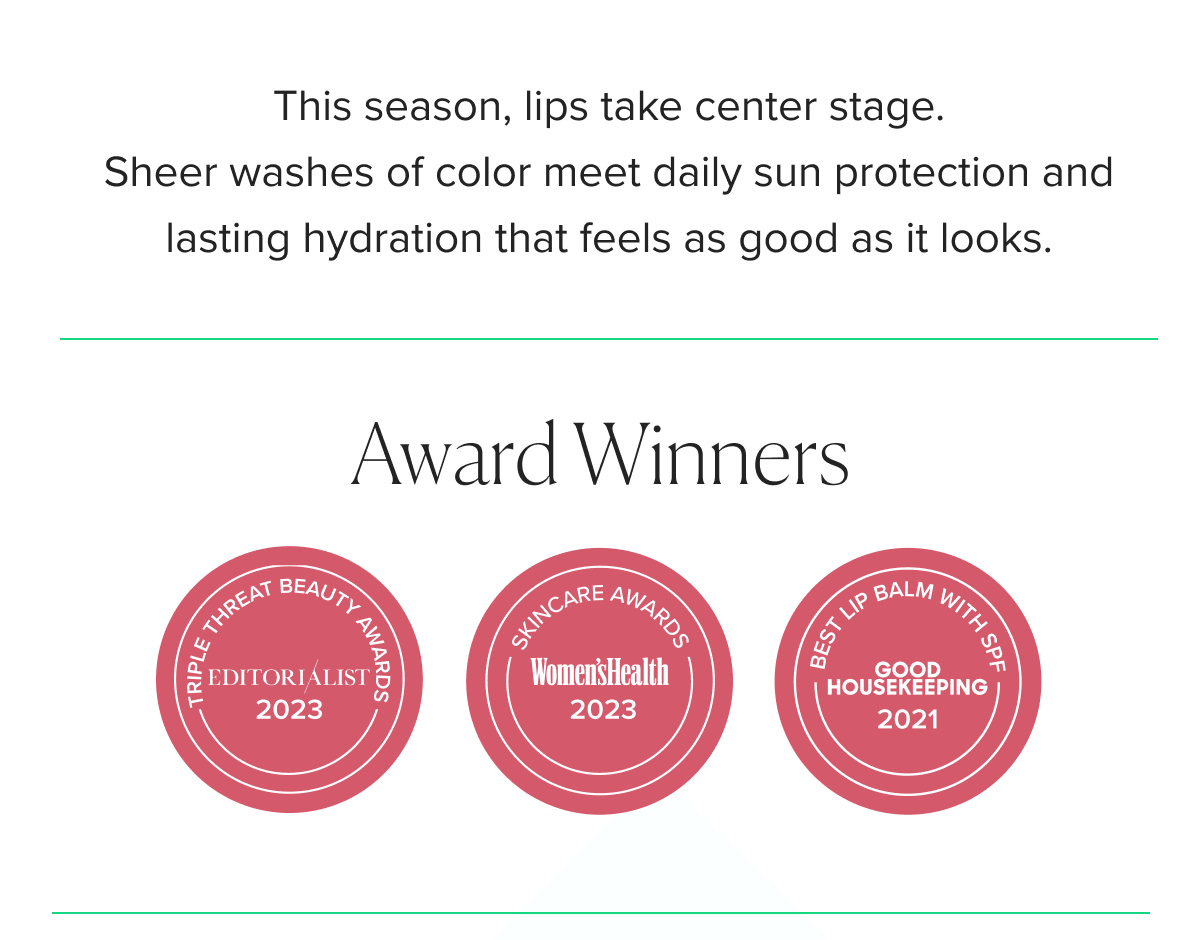 This season, lips take center stage.
Sheer washes of color meet daily sun protection and lasting hydration that feels as good as it looks.

Award Winners

TRIPLE THREAT BEAUTY AWARDS
EDITORIALIST
2023

SKINCARE AWARDS
Women'sHealth
2023

BEST LIP BALM WITH SPF
GOOD HOUSEKEEPING
2021